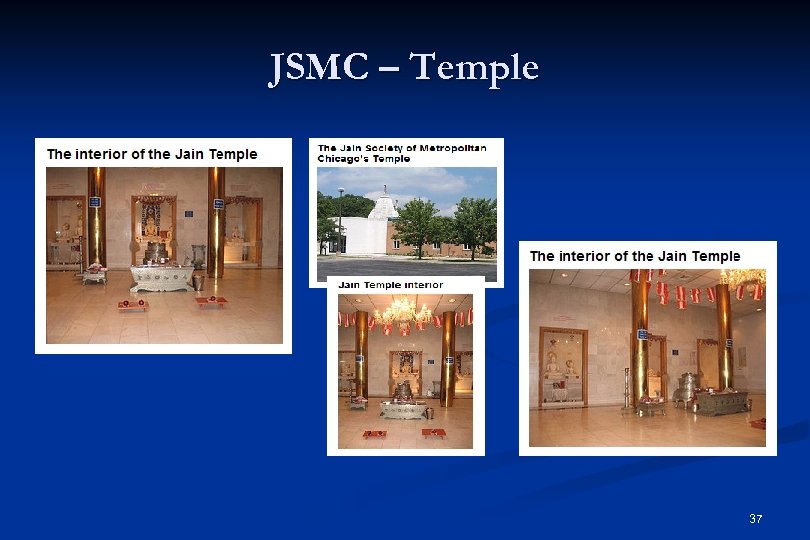 JSMC – Temple

The interior of the Jain Temple

The Jain Society of Metropolitan Chicago's Temple

Jain Temple interior

The interior of the Jain Temple

37